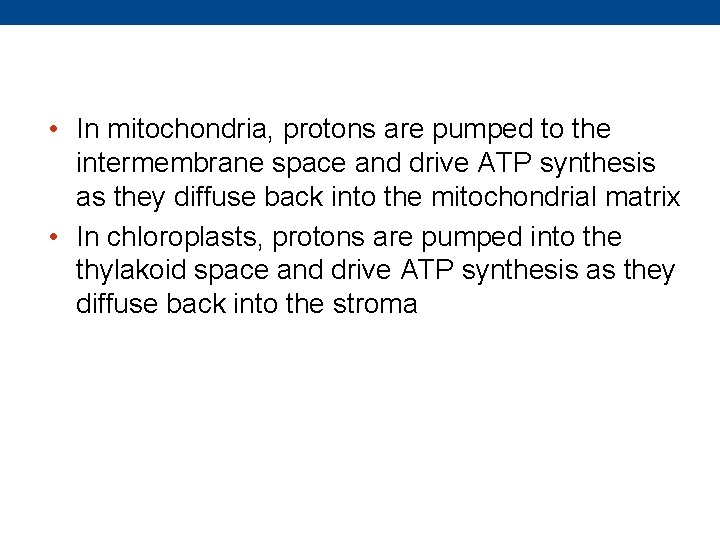 • In mitochondria, protons are pumped to the intermembrane space and drive ATP synthesis as they diffuse back into the mitochondrial matrix

• In chloroplasts, protons are pumped into the thylakoid space and drive ATP synthesis as they diffuse back into the stroma